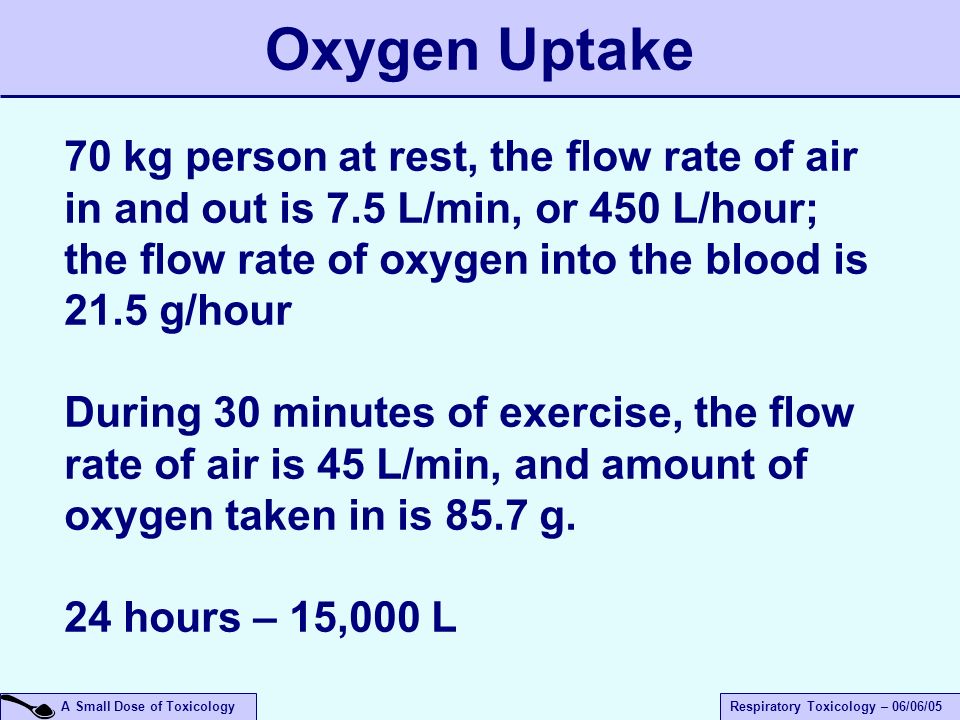 Oxygen Uptake

70 kg person at rest, the flow rate of air in and out is 7.5 L/min, or 450 L/hour; the flow rate of oxygen into the blood is 21.5 g/hour

During 30 minutes of exercise, the flow rate of air is 45 L/min, and amount of oxygen taken in is 85.7 g.

24 hours – 15,000 L

A Small Dose of Toxicology

Respiratory Toxicology – 06/06/05